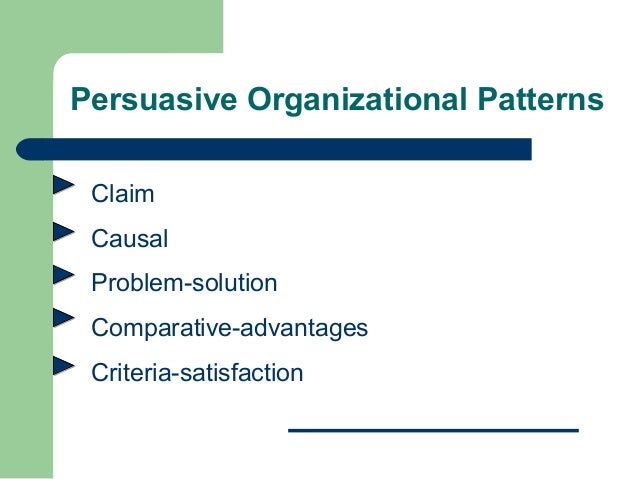 Persuasive Organizational Patterns

Claim

Causal

Problem-solution

Comparative-advantages

Criteria-satisfaction